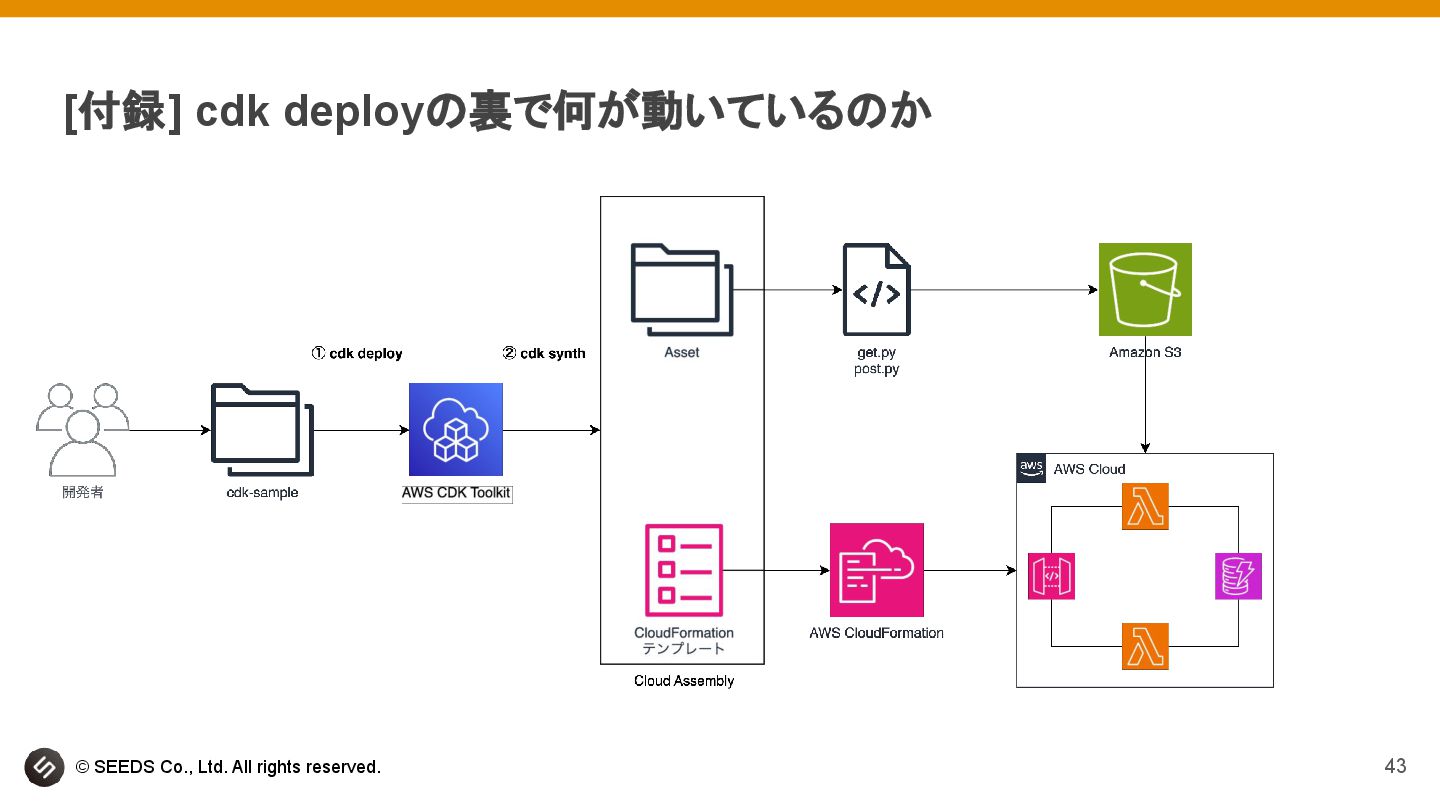 [付録] cdk deployの裏で何が動いているのか

① cdk deploy

② cdk synth

開発者

cdk-sample

AWS CDK Toolkit

Asset

CloudFormation テンプレート

Cloud Assembly

get.py
post.py

AWS CloudFormation

Amazon S3

aws

AWS Cloud

© SEEDS Co., Ltd. All rights reserved.

43